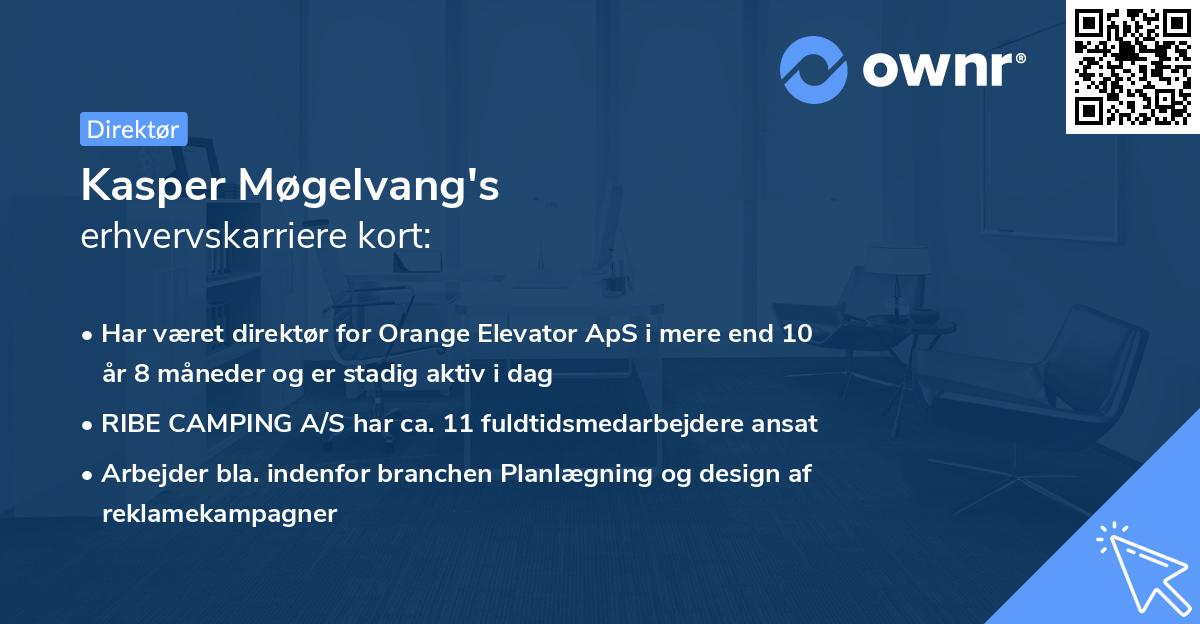 ownr®

Direktør

Kasper Møgelvang's
erhvervskarriere kort:

• Har været direktør for Orange Elevator ApS i mere end 10 år 8 måneder og er stadig aktiv i dag
• RIBE CAMPING A/S har ca. 11 fuldtidsmedarbejdere ansat
• Arbejder bla. indenfor branchen Planlægning og design af reklamekampagner